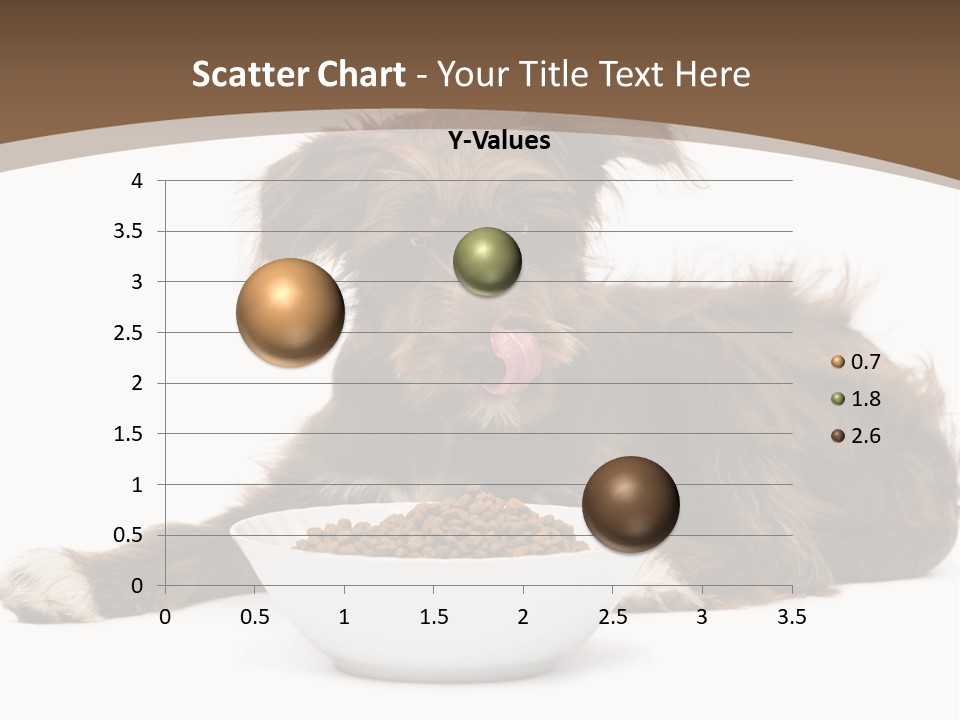 Scatter Chart - Your Title Text Here

Y-Values

4
3.5
3
2.5
2
1.5
1
0.5
0

0 0.5 1 1.5 2 2.5 3 3.5

0.7
1.8
2.6